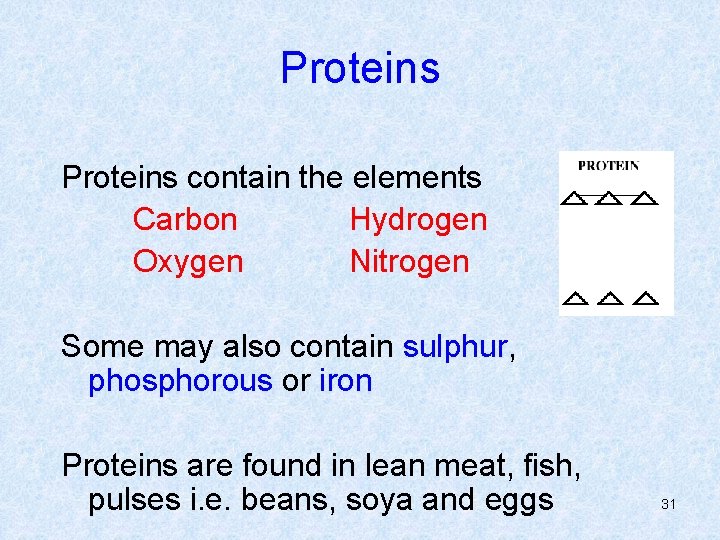 Proteins

Proteins contain the elements
Carbon Hydrogen
Oxygen Nitrogen

PROTEIN

Some may also contain sulphur, phosphorous or iron

Proteins are found in lean meat, fish, pulses i.e. beans, soya and eggs

31